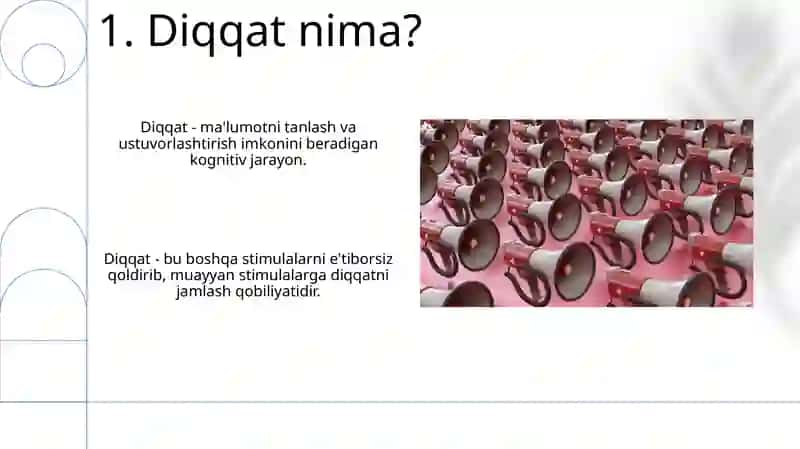 1. Diqqat nima?

Diqqat - ma'lumotni tanlash va ustuvorlashtirish imkonini beradigan kognitiv jarayon.

Diqqat - bu boshqa stimulalarni e'tiborsiz qoldirib, muayyan stimulalarga diqqatni jamlash qobiliyatidir.